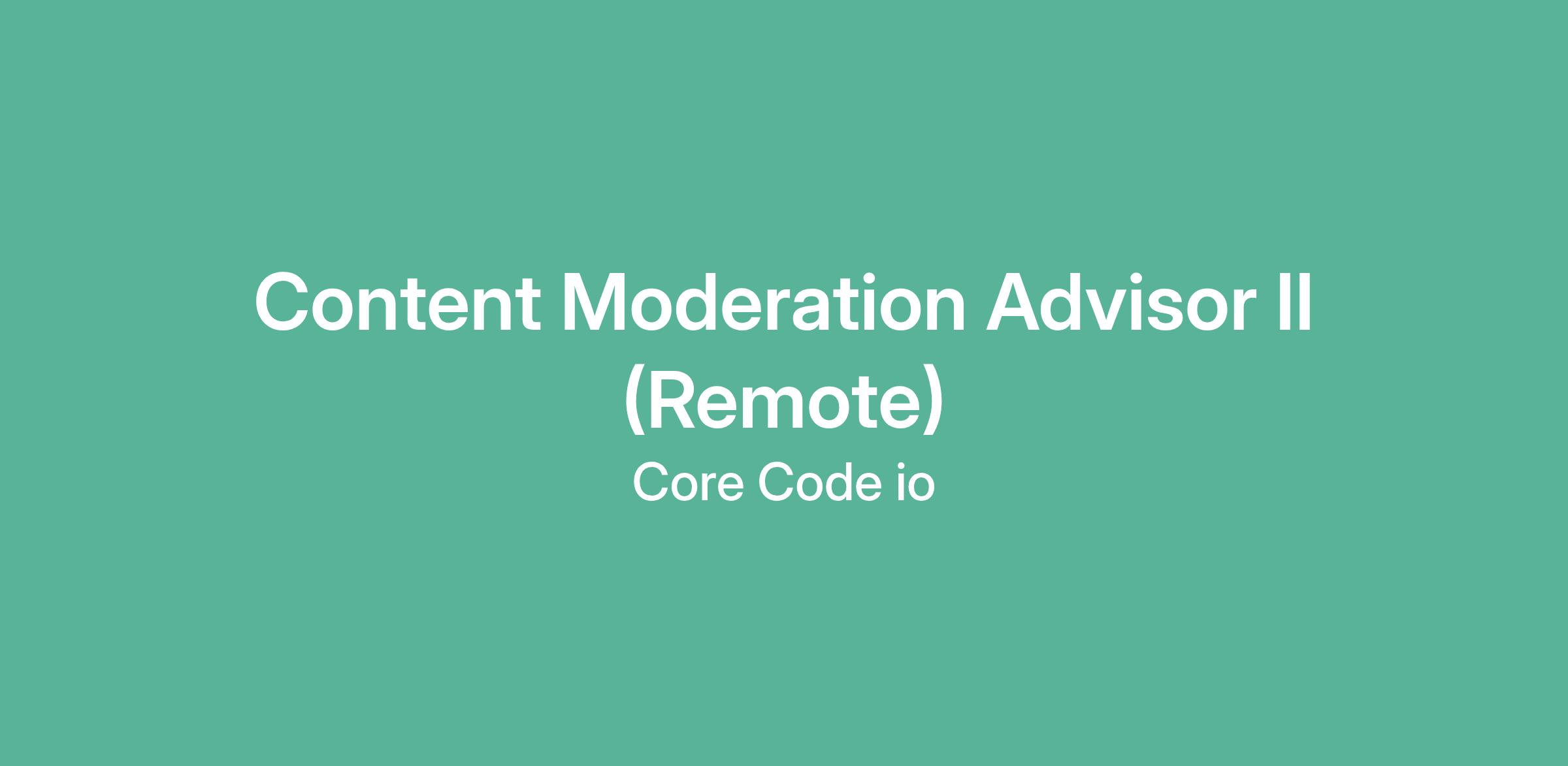 Content Moderation Advisor II (Remote)

Core Code io